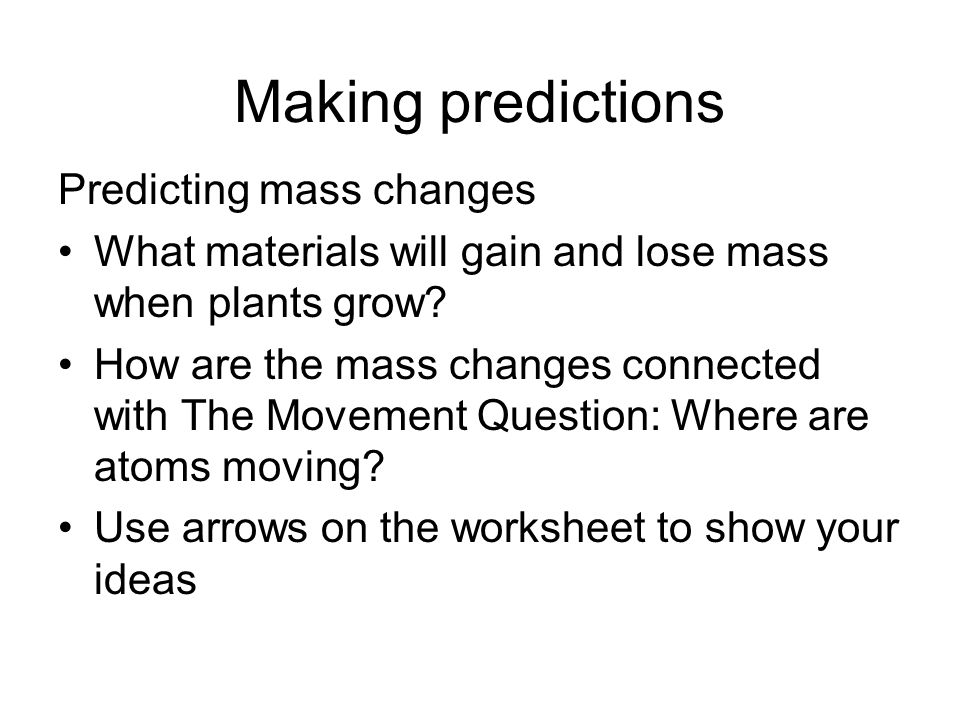 Making predictions

Predicting mass changes

• What materials will gain and lose mass when plants grow?
• How are the mass changes connected with The Movement Question: Where are atoms moving?
• Use arrows on the worksheet to show your ideas